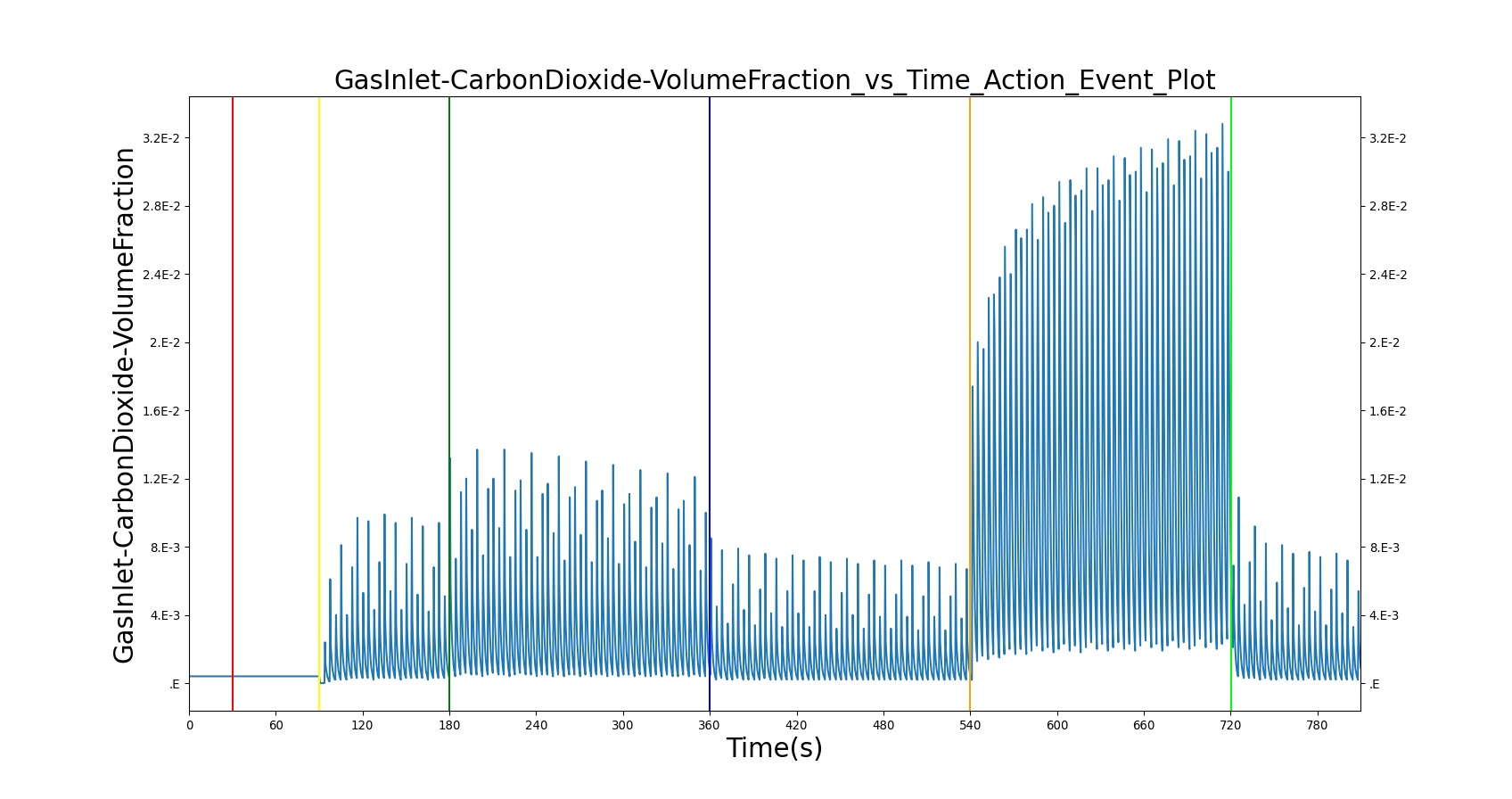 GasInlet-CarbonDioxide-VolumeFraction_vs_Time_Action_Event_Plot

GasInlet-CarbonDioxide-VolumeFraction

3.2E-2
2.8E-2
2.4E-2
2.E-2
1.6E-2
1.2E-2
8.E-3
4.E-3
.E

3.2E-2
2.8E-2
2.4E-2
2.E-2
1.6E-2
1.2E-2
8.E-3
4.E-3
.E

0 60 120 180 240 300 360 420 480 540 600 660 720 780

Time(s)